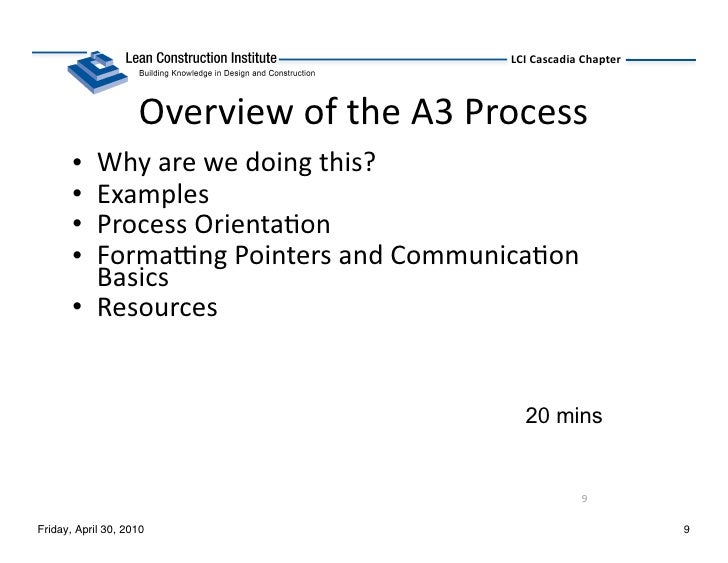 Lean Construction Institute
Building Knowledge in Design and Construction
LCI Cascadia Chapter

Overview of the A3 Process

• Why are we doing this?
• Examples
• Process Orientation
• Formatting Pointers and Communication Basics
• Resources

20 mins

9

Friday, April 30, 2010

9